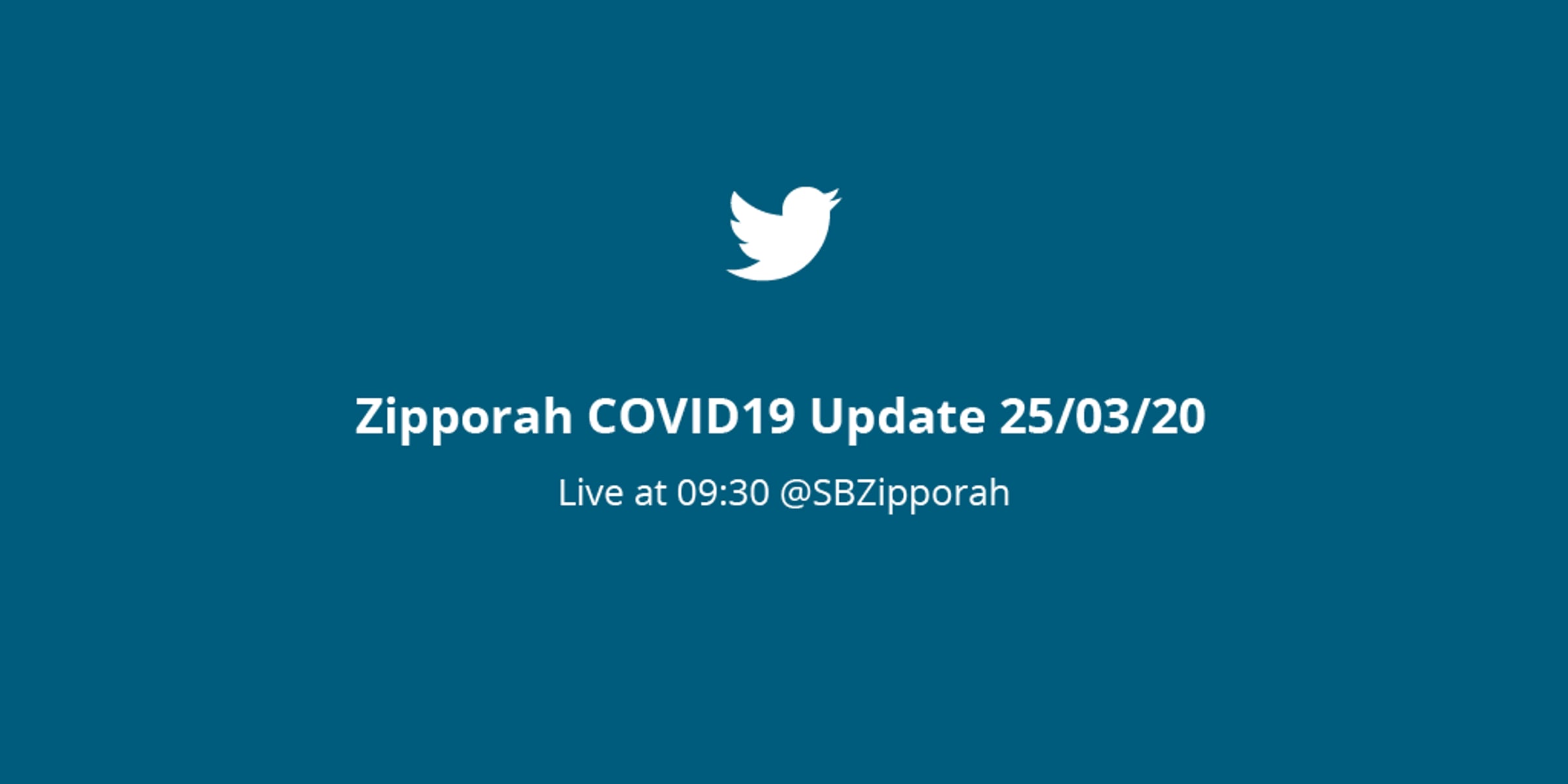 Zipporah COVID19 Update 25/03/20

Live at 09:30 @SBZipporah